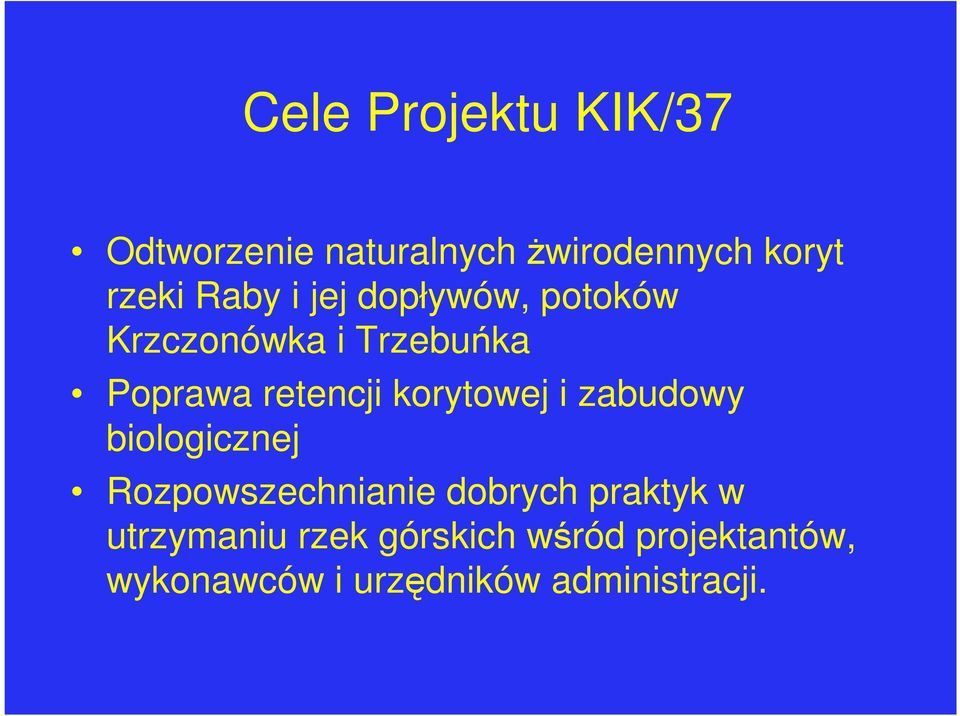 Cele Projektu KIK/37

• Odtworzenie naturalnych żwirodennych koryt rzeki Raby i jej dopływów, potoków Krzczonówka i Trzebuńka
• Poprawa retencji korytowej i zabudowy biologicznej
• Rozpowszechnianie dobrych praktyk w utrzymaniu rzek górskich wśród projektantów, wykonawców i urzędników administracji.